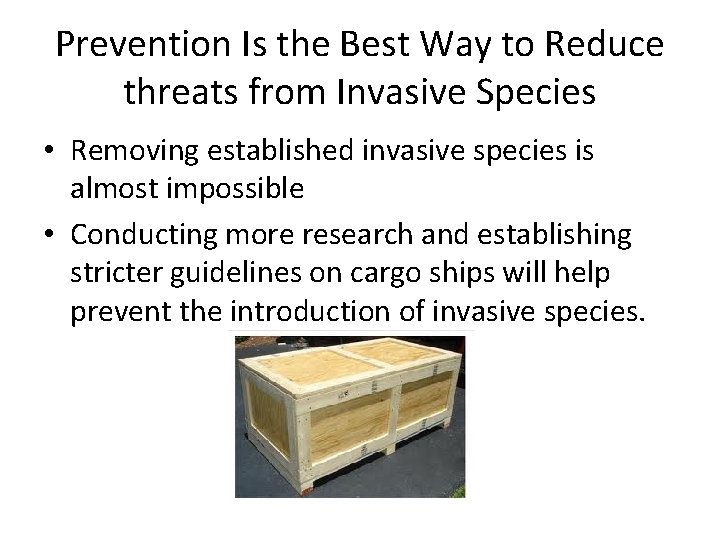 Prevention Is the Best Way to Reduce threats from Invasive Species

• Removing established invasive species is almost impossible

• Conducting more research and establishing stricter guidelines on cargo ships will help prevent the introduction of invasive species.